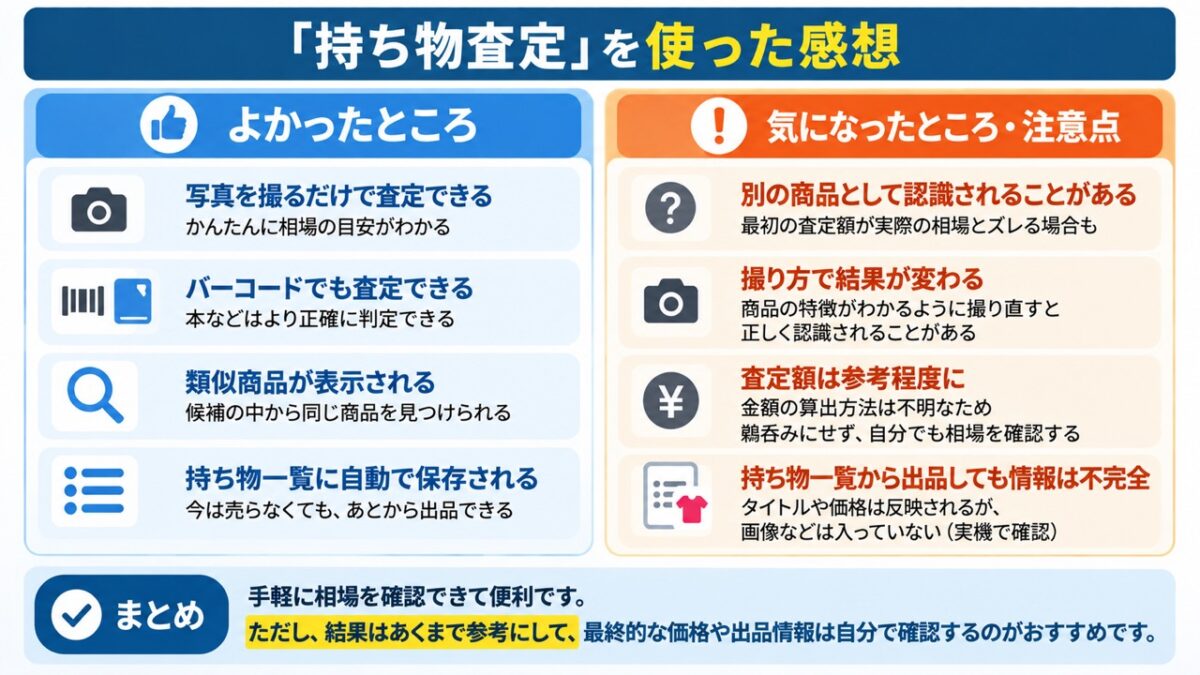 「持ち物査定」を使った感想

よかったところ

写真を撮るだけで査定できる
かんたんに相場の目安がわかる

バーコードでも査定できる
本などはより正確に判定できる

類似商品が表示される
候補の中から同じ商品を見つけられる

持ち物一覧に自動で保存される
今は売らなくても、あとから出品できる

気になったところ・注意点

別の商品として認識されることがある
最初の査定額が実際の相場とズレる場合も

撮り方で結果が変わる
商品の特徴がわかるように撮り直すと正しく認識されることがある

査定額は参考程度に
金額の算出方法は不明なため鵜呑みにせず、自分でも相場を確認する

持ち物一覧から出品しても情報は不完全
タイトルや価格は反映されるが、画像などは入っていない（実機で確認）

まとめ

手軽に相場を確認できて便利です。
ただし、結果はあくまで参考にして、最終的な価格や出品情報は自分で確認するのがおすすめです。